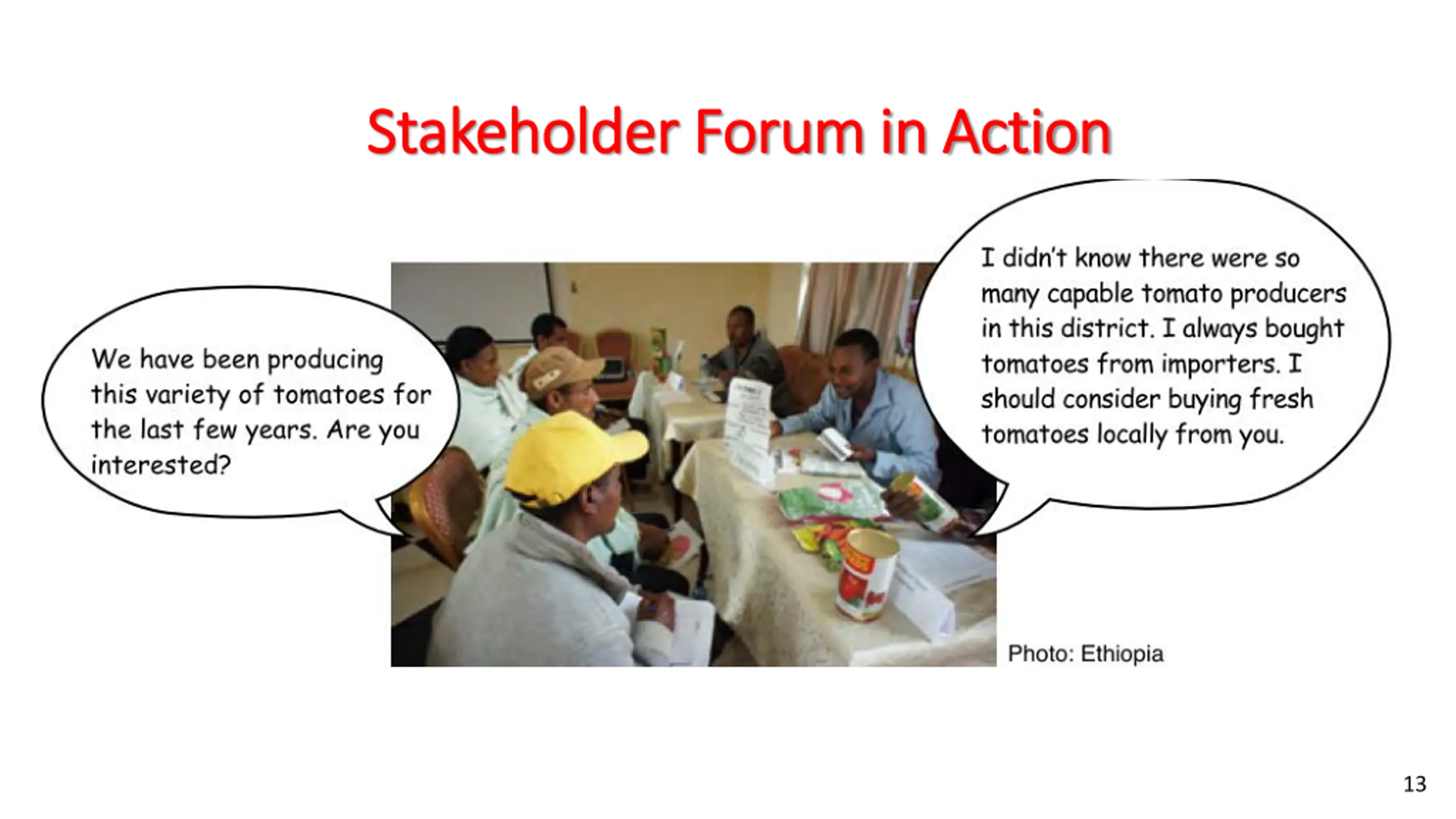 Stakeholder Forum in Action

We have been producing this variety of tomatoes for the last few years. Are you interested?

I didn't know there were so many capable tomato producers in this district. I always bought tomatoes from importers. I should consider buying fresh tomatoes locally from you.

Photo: Ethiopia

13